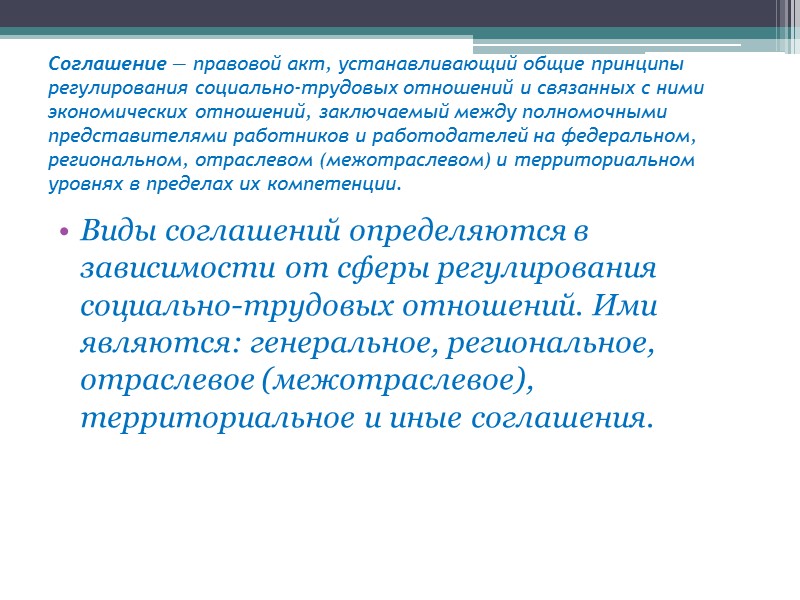 Соглашение — правовой акт, устанавливающий общие принципы регулирования социально-трудовых отношений и связанных с ними экономических отношений, заключаемый между полномочными представителями работников и работодателей на федеральном, региональном, отраслевом (межотраслевом) и территориальном уровнях в пределах их компетенции.

• Виды соглашений определяются в зависимости от сферы регулирования социально-трудовых отношений. Ими являются: генеральное, региональное, отраслевое (межотраслевое), территориальное и иные соглашения.